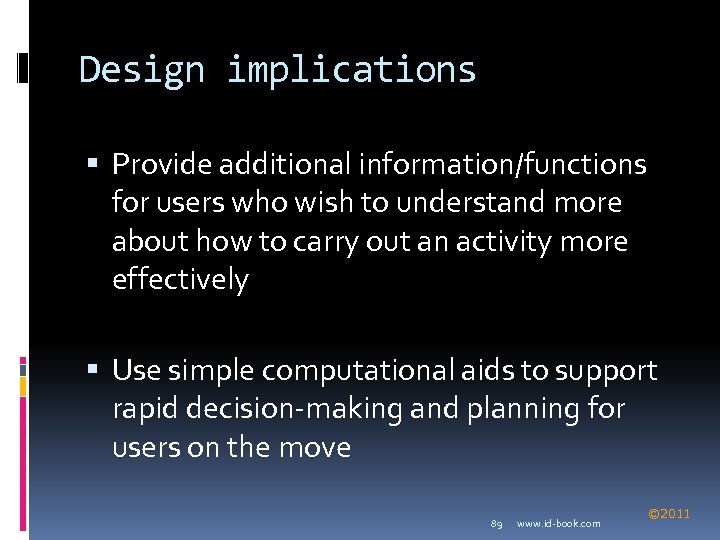 Design implications

▪ Provide additional information/functions for users who wish to understand more about how to carry out an activity more effectively

▪ Use simple computational aids to support rapid decision-making and planning for users on the move

89 www.id-book.com ©2011